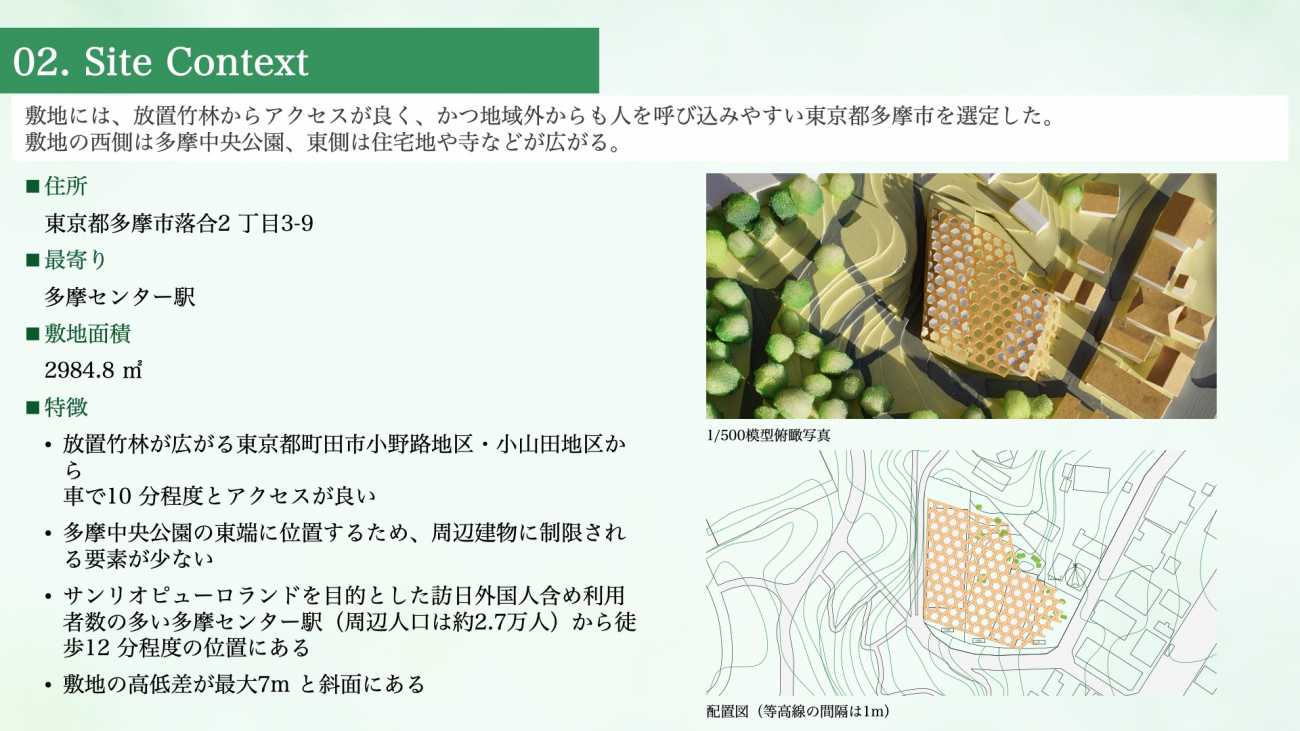 02. Site Context

敷地には、放置竹林からアクセスが良く、かつ地域外からも人を呼び込みやすい東京都多摩市を選定した。
敷地の西側は多摩中央公園、東側は住宅地や寺などが広がる。

■住所

東京都多摩市落合2 丁目3-9

■最寄り

多摩センター駅

■敷地面積

2984.8 ㎡

■特徴

• 放置竹林が広がる東京都町田市小野路地区・小山田地区から
車で10 分程度とアクセスが良い

• 多摩中央公園の東端に位置するため、周辺建物に制限される要素が少ない

• サンリオピューロランドを目的とした訪日外国人含め利用者数の多い多摩センター駅（周辺人口は約2.7万人）から徒歩12 分程度の位置にある

• 敷地の高低差が最大7m と斜面にある

1/500模型俯瞰写真

配置図（等高線の間隔は1m）